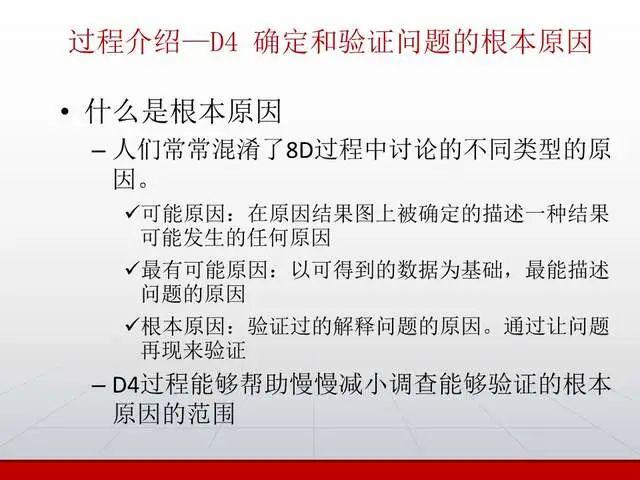 过程介绍—D4 确定和验证问题的根本原因

• 什么是根本原因

– 人们常常混淆了8D过程中讨论的不同类型的原因。

✓可能原因：在原因结果图上被确定的描述一种结果可能发生的任何原因

✓最有可能原因：以可得到的数据为基础，最能描述问题的原因

✓根本原因：验证过的解释问题的原因。通过让问题再现来验证

– D4过程能够帮助慢慢减小调查能够验证的根本原因的范围